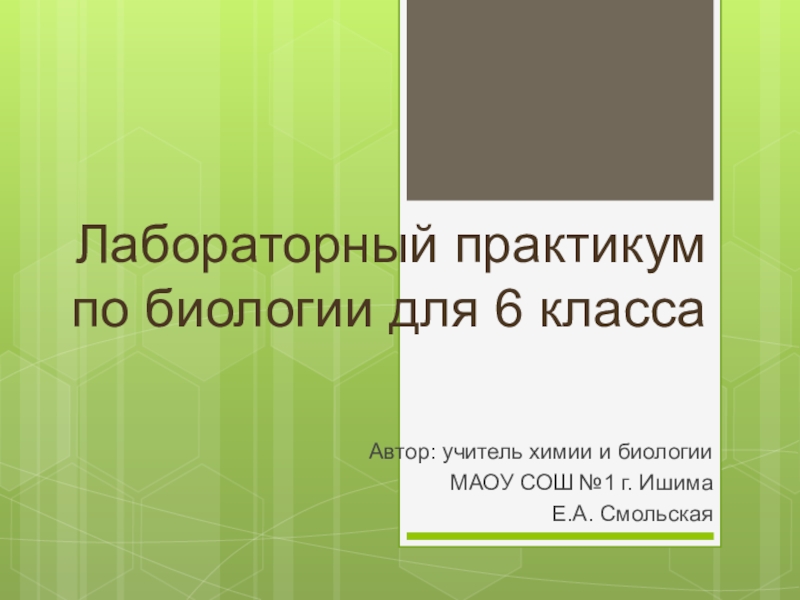 Лабораторный практикум по биологии для 6 класса

Автор: учитель химии и биологии
МАОУ СОШ №1 г. Ишима
Е.А. Смольская